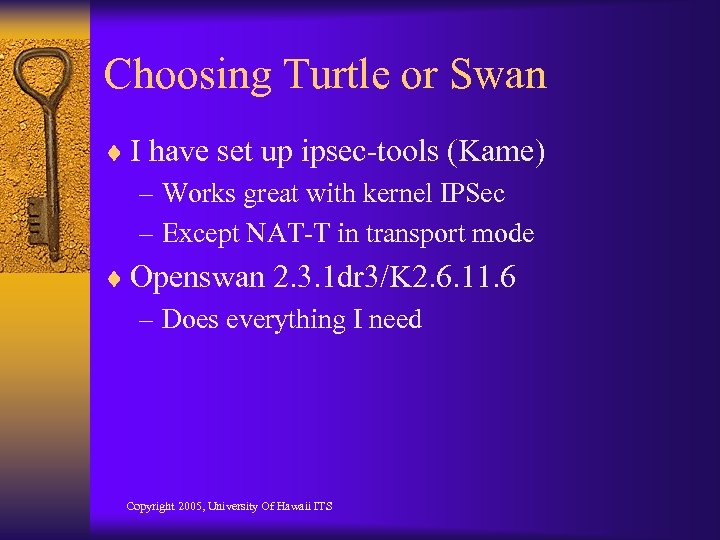 Choosing Turtle or Swan

♦ I have set up ipsec-tools (Kame)
– Works great with kernel IPSec
– Except NAT-T in transport mode

♦ Openswan 2.3.1dr3/K2.6.11.6
– Does everything I need

Copyright 2005, University Of Hawaii ITS